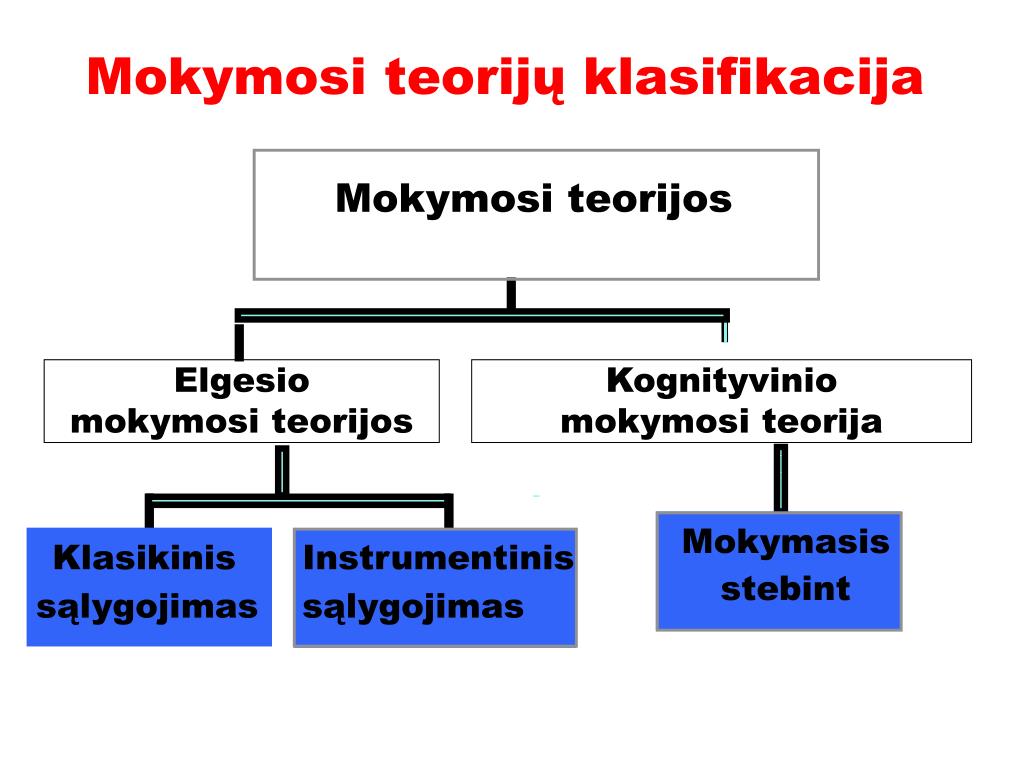 Mokymosi teorijų klasifikacija

Mokymosi teorijos

Elgesio mokymosi teorijos

Kognityvinio mokymosi teorija

Klasikinis sąlygojimas

Instrumentinis sąlygojimas

Mokymasis stebint